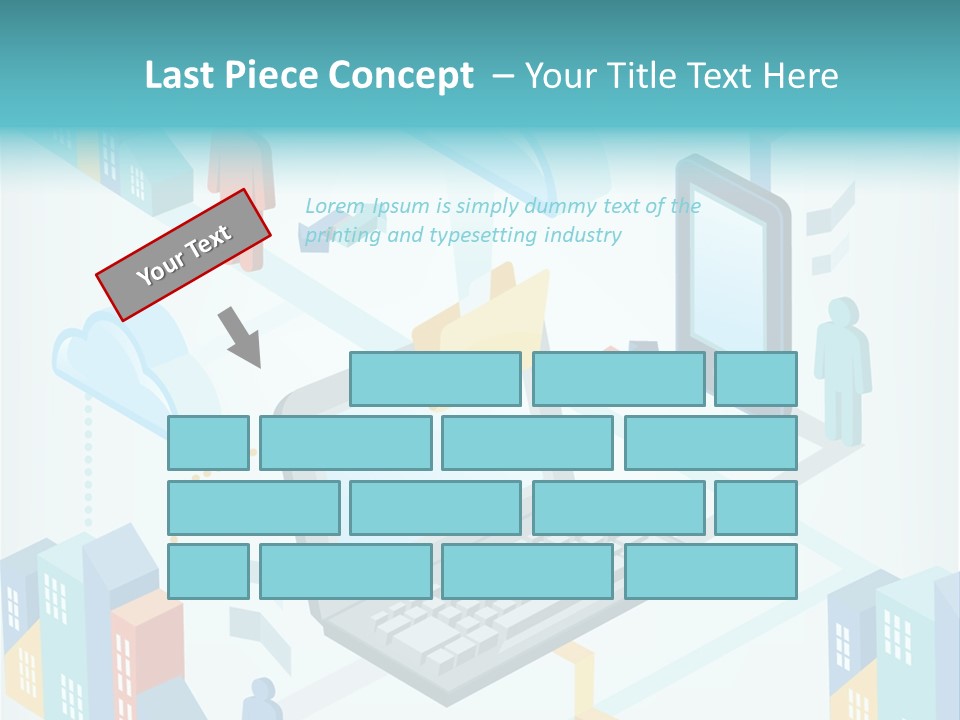 Last Piece Concept – Your Title Text Here

Your Text

Lorem Ipsum is simply dummy text of the printing and typesetting industry